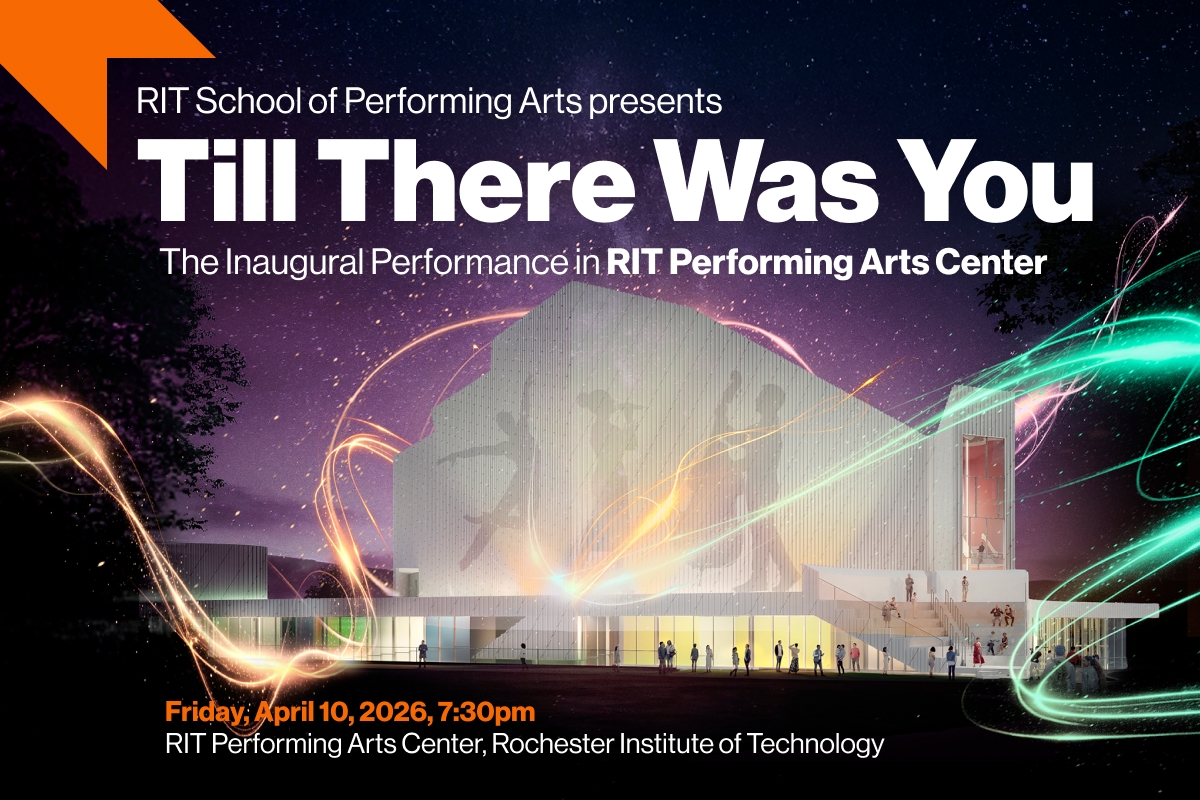 RIT School of Performing Arts presents

Till There Was You

The Inaugural Performance in RIT Performing Arts Center

Friday, April 10, 2026, 7:30pm
RIT Performing Arts Center, Rochester Institute of Technology